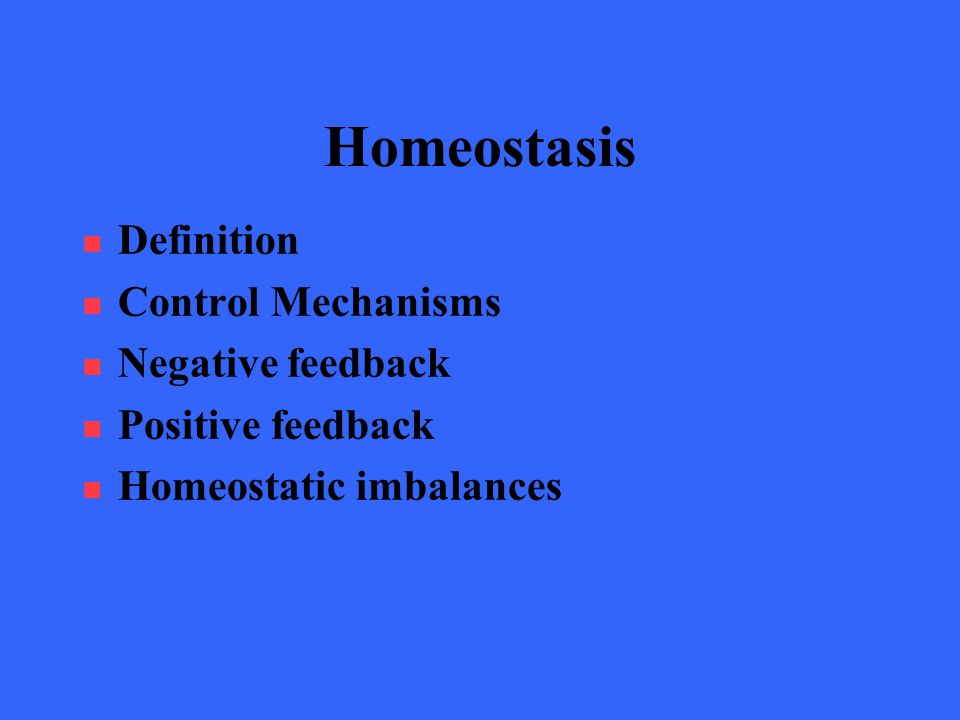 Homeostasis

- Definition
- Control Mechanisms
- Negative feedback
- Positive feedback
- Homeostatic imbalances